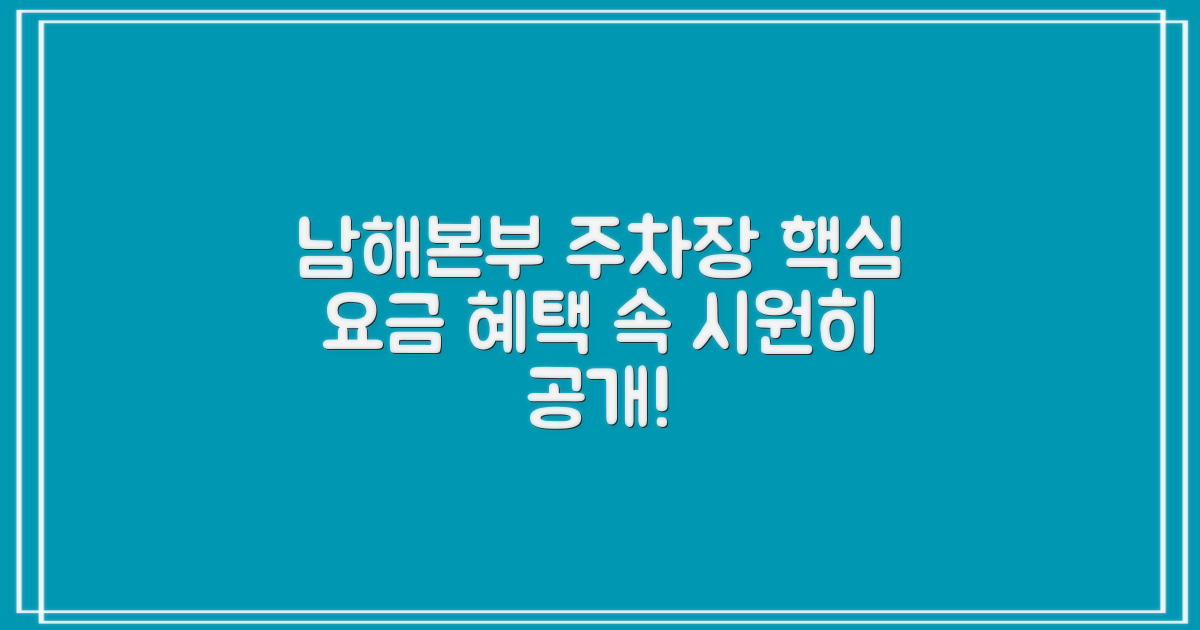 남해본부 주차장 핵심 요금 혜택 속 시원히 공개!